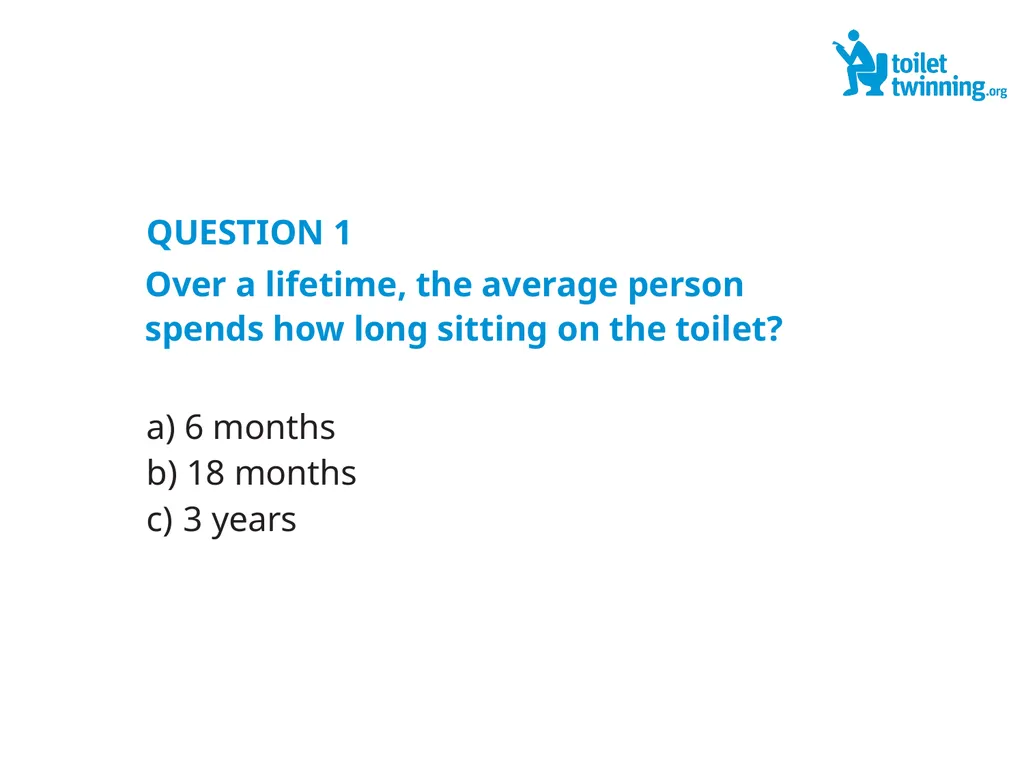 toilet twinning.org

QUESTION 1

Over a lifetime, the average person spends how long sitting on the toilet?

a) 6 months
b) 18 months
c) 3 years